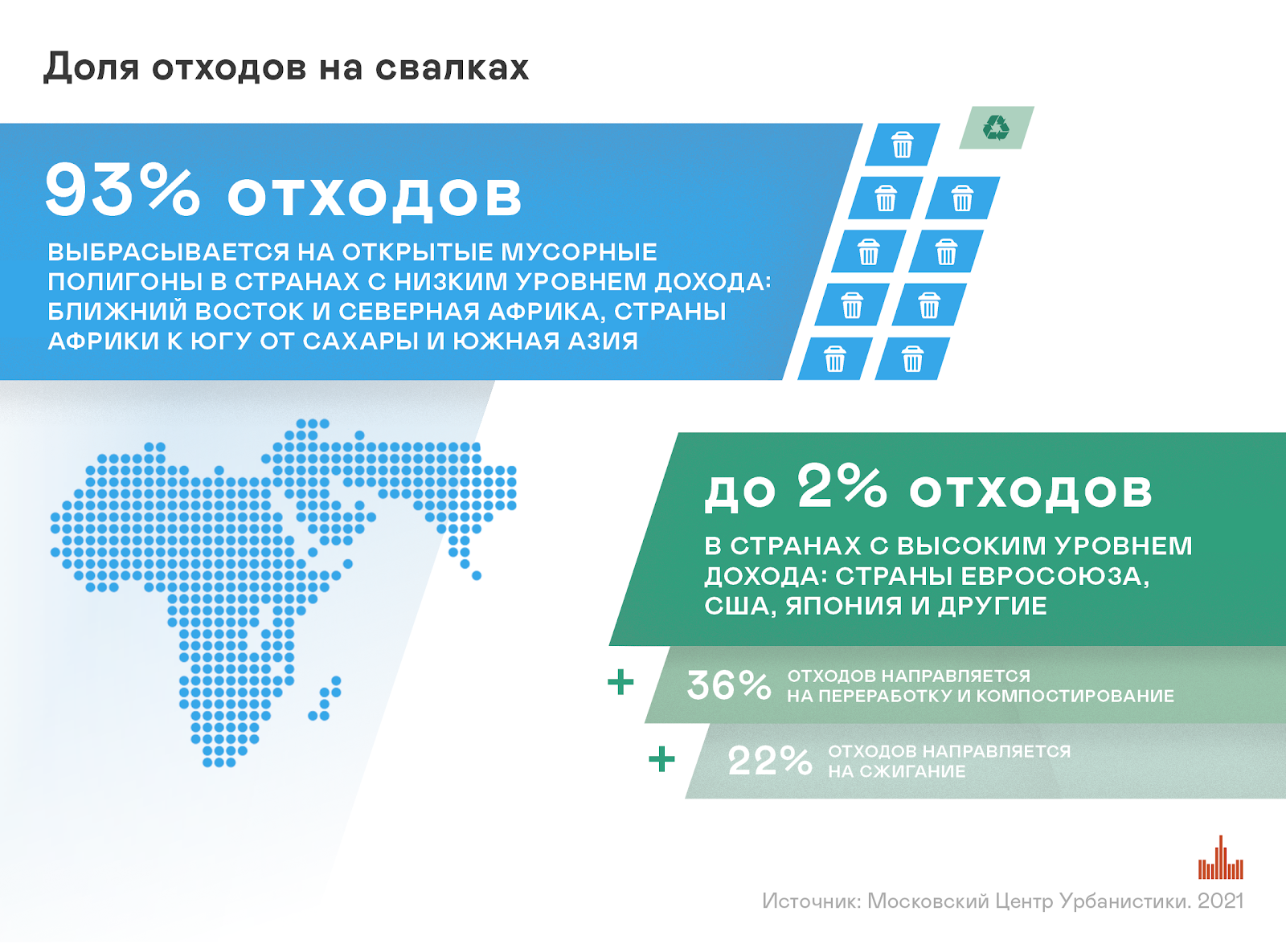 Доля отходов на свалках

93% отходов

ВЫБРАСЫВАЕТСЯ НА ОТКРЫТЫЕ МУСОРНЫЕ ПОЛИГОНЫ В СТРАНАХ С НИЗКИМ УРОВНЕМ ДОХОДА: БЛИЖНИЙ ВОСТОК И СЕВЕРНАЯ АФРИКА, СТРАНЫ АФРИКИ К ЮГУ ОТ САХАРЫ И ЮЖНАЯ АЗИЯ

до 2% отходов

В СТРАНАХ С ВЫСОКИМ УРОВНЕМ ДОХОДА: СТРАНЫ ЕВРОСОЮЗА, США, ЯПОНИЯ И ДРУГИЕ

+ 36% ОТХОДОВ НАПРАВЛЯЕТСЯ НА ПЕРЕРАБОТКУ И КОМПОСТИРОВАНИЕ

+ 22% ОТХОДОВ НАПРАВЛЯЕТСЯ НА СЖИГАНИЕ

Источник: Московский Центр Урбанистики. 2021